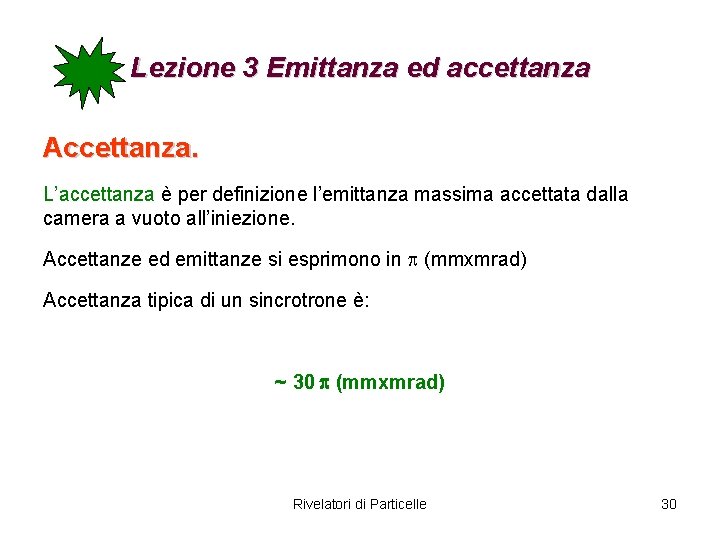 Lezione 3 Emittanza ed accettanza

Accettanza.

L'accettanza è per definizione l'emittanza massima accettata dalla camera a vuoto all'iniezione.

Accettanze ed emittanze si esprimono in $\pi$ (mmxmrad)

Accettanza tipica di un sincrotrone è:

~ 30 $\pi$ (mmxmrad)

Rivelatori di Particelle

30